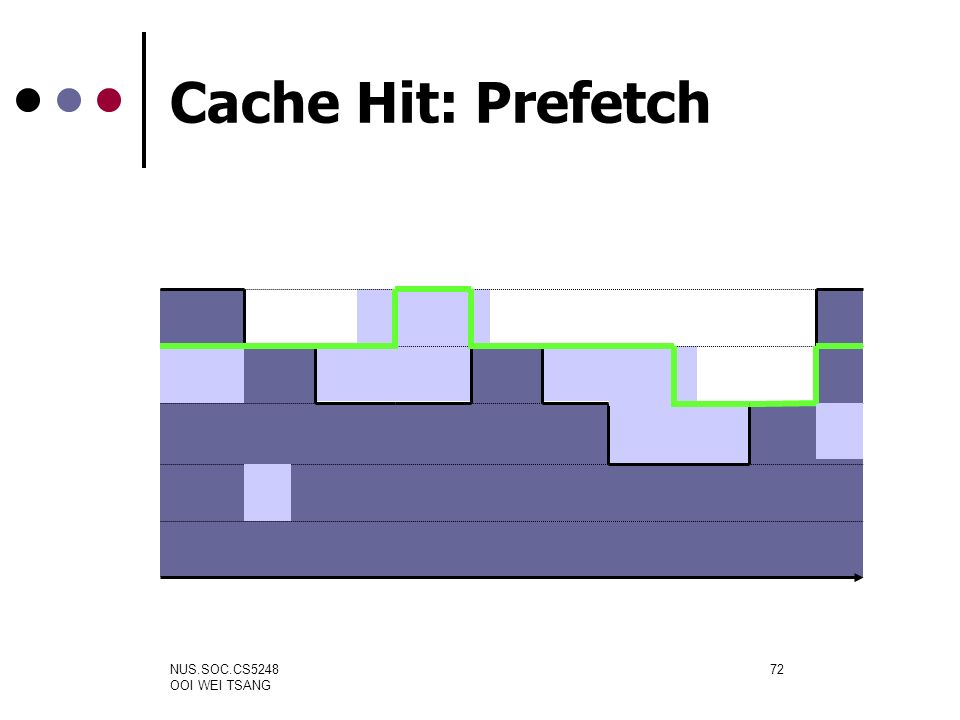 Cache Hit: Prefetch

NUS.SOC.CS5248
OOI WEI TSANG

72